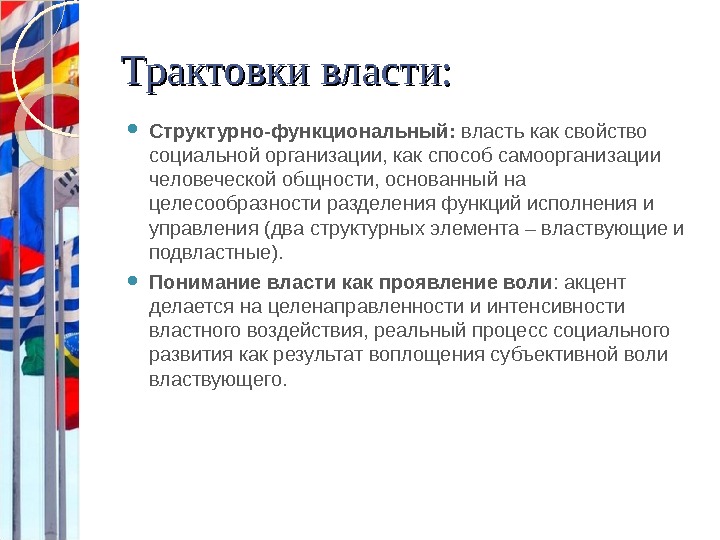 Трактовки власти:

Структурно-функциональный: власть как свойство социальной организации, как способ самоорганизации человеческой общности, основанный на целесообразности разделения функций исполнения и управления (два структурных элемента – властвующие и подвластные).

Понимание власти как проявление воли: акцент делается на целенаправленности и интенсивности властного воздействия, реальный процесс социального развития как результат воплощения субъективной воли властвующего.